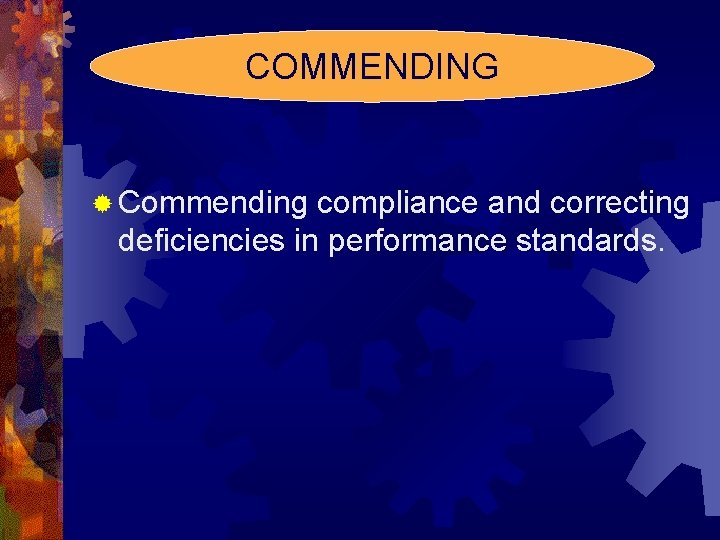 COMMENDING

Commending compliance and correcting deficiencies in performance standards.